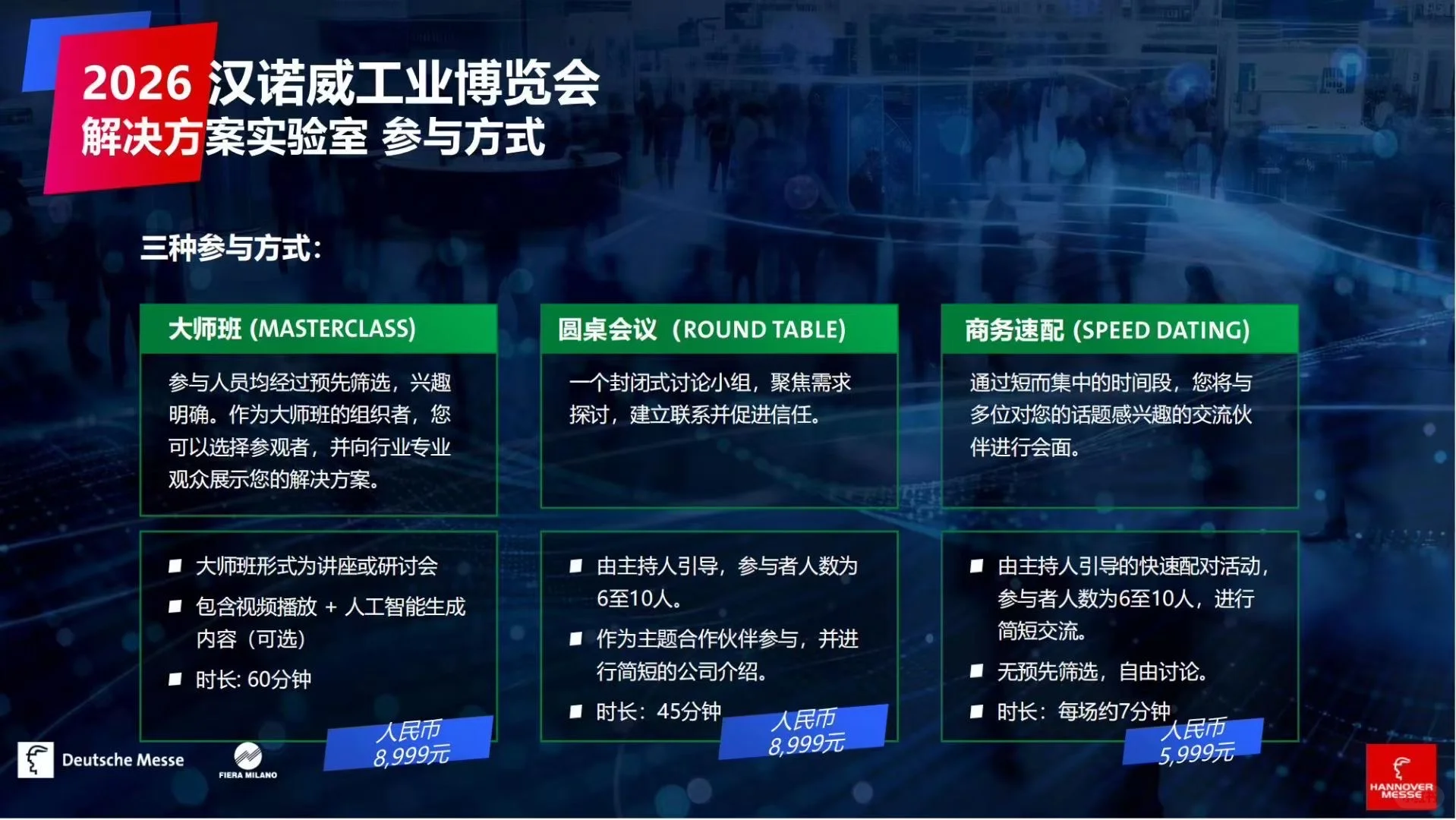 2026 汉诺威工业博览会
解决方案实验室 参与方式

三种参与方式:

大师班 (MASTERCLASS)

参与人员均经过预先筛选，兴趣明确。作为大师班的组织者，您可以选择参观者，并向行业专业观众展示您的解决方案。

■ 大师班形式为讲座或研讨会
■ 包含视频播放 + 人工智能生成内容（可选）
■ 时长: 60分钟

人民币 8,999元

圆桌会议（ROUND TABLE)

一个封闭式讨论小组，聚焦需求探讨，建立联系并促进信任。

■ 由主持人引导，参与者人数为6至10人。
■ 作为主题合作伙伴参与，并进行简短的公司介绍。
■ 时长：45分钟

人民币 8,999元

商务速配 (SPEED DATING)

通过短而集中的时间段，您将与多位对您的话题感兴趣的交流伙伴进行会面。

■ 由主持人引导的快速配对活动，参与者人数为6至10人，进行简短交流。
■ 无预先筛选，自由讨论。
■ 时长：每场约7分钟

人民币 5,999元

Deutsche Messe
FIERA MILANO
HANNOVER MESSE